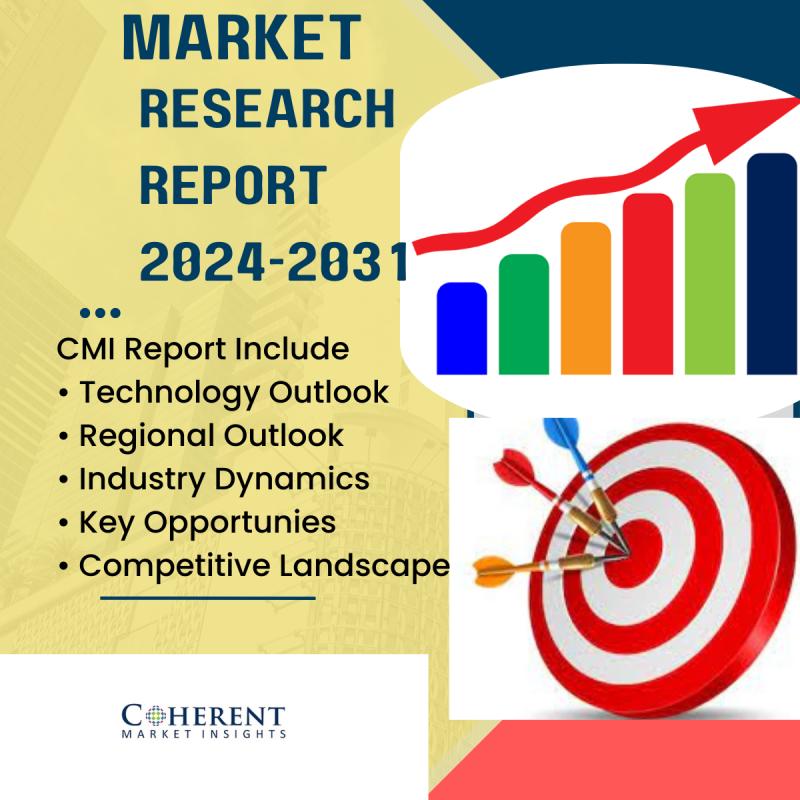 MARKET
RESEARCH
REPORT
2024-2031

CMI Report Include
• Technology Outlook
• Regional Outlook
• Industry Dynamics
• Key Opportunies
• Competitive Landscape

COHERENT
MARKET INSIGHTS